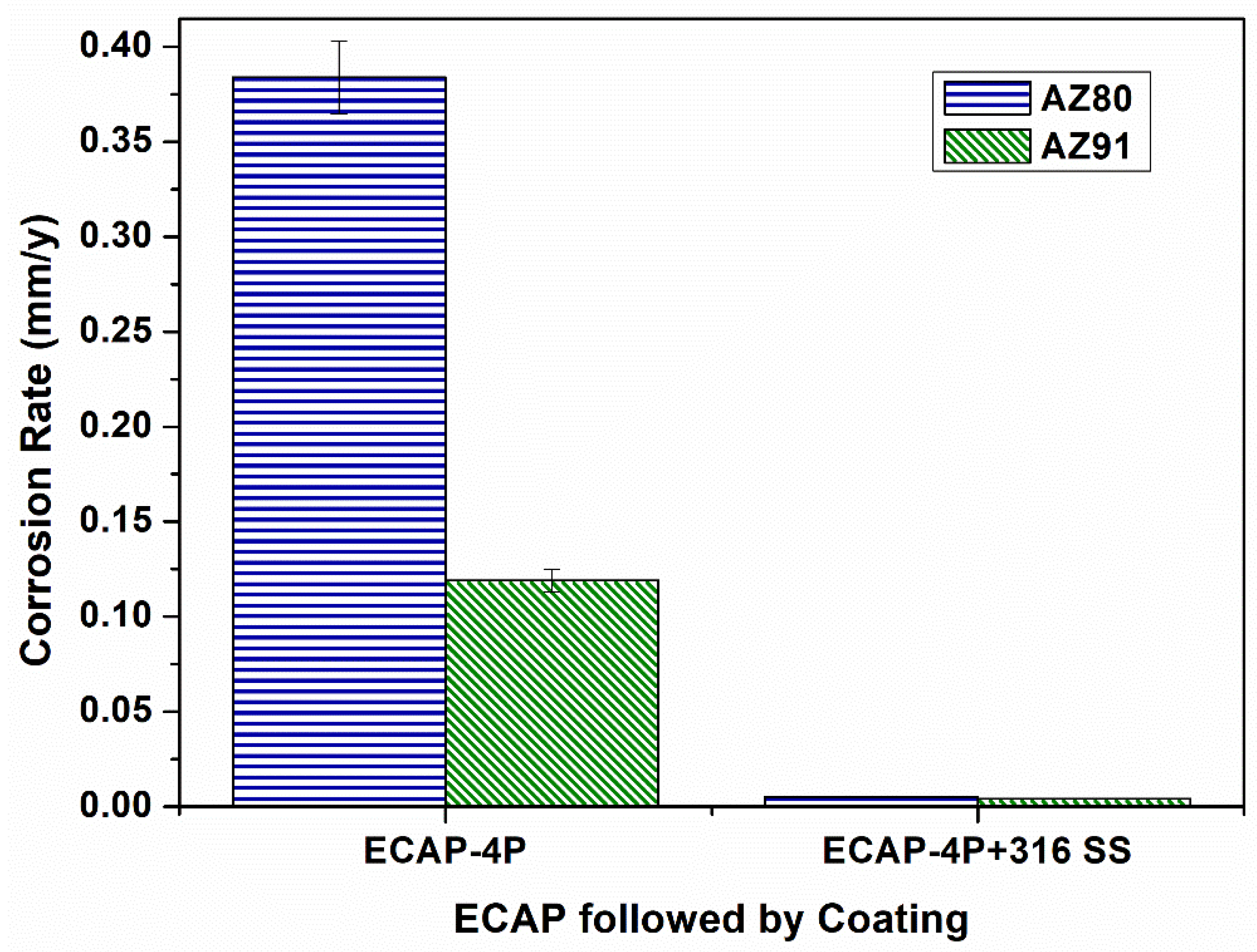 Corrosion Rate (mm/y)

0.40
0.35
0.30
0.25
0.20
0.15
0.10
0.05
0.00

AZ80
AZ91

ECAP-4P
ECAP-4P+316 SS

ECAP followed by Coating